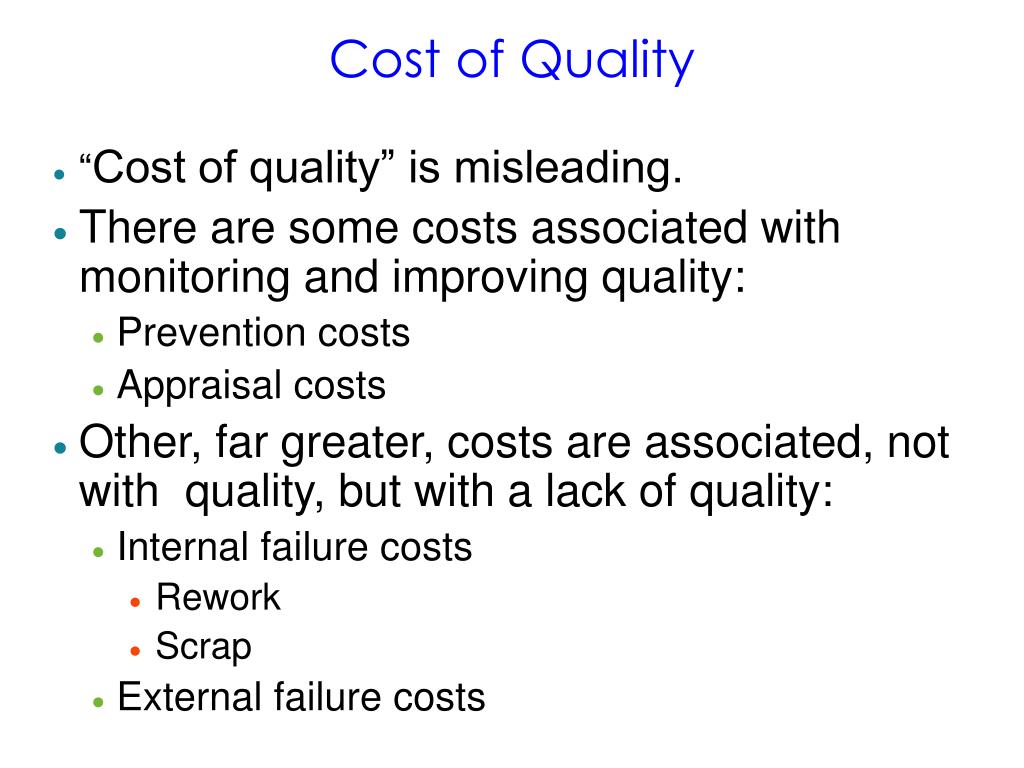 Cost of Quality

- “Cost of quality” is misleading.
- There are some costs associated with monitoring and improving quality:
  - Prevention costs
  - Appraisal costs
- Other, far greater, costs are associated, not with quality, but with a lack of quality:
  - Internal failure costs
    - Rework
    - Scrap
  - External failure costs